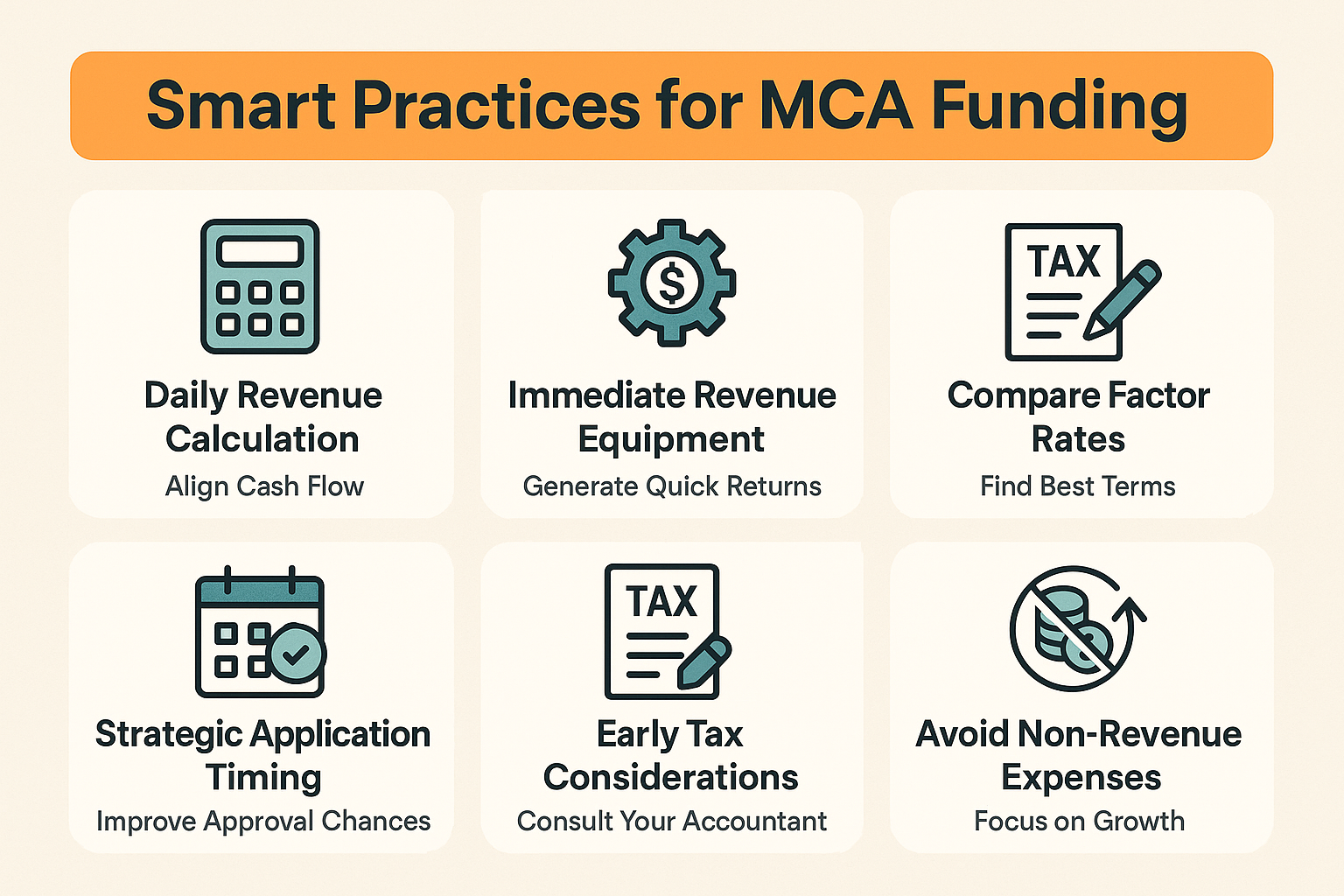 Smart Practices for MCA Funding

Daily Revenue Calculation
Align Cash Flow

$

Immediate Revenue Equipment
Generate Quick Returns

TAX

Compare Factor Rates
Find Best Terms

Strategic Application Timing
Improve Approval Chances

TAX

Early Tax Considerations
Consult Your Accountant

Avoid Non-Revenue Expenses
Focus on Growth